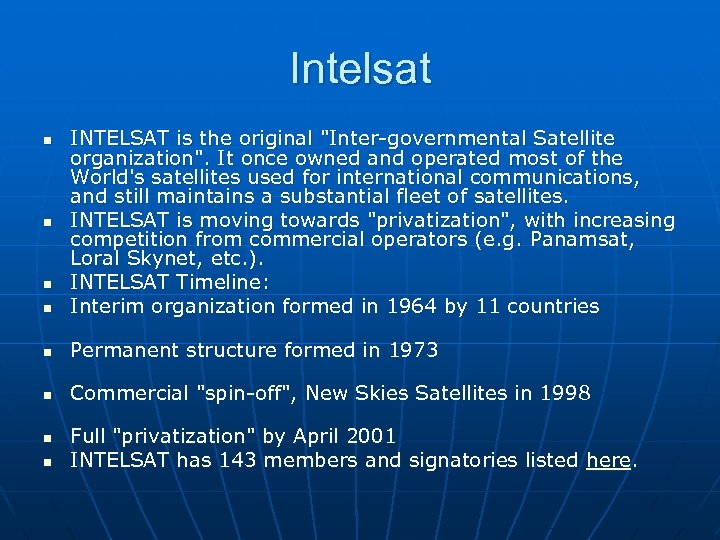 Intelsat

- INTELSAT is the original "Inter-governmental Satellite organization". It once owned and operated most of the World's satellites used for international communications, and still maintains a substantial fleet of satellites.
- INTELSAT is moving towards "privatization", with increasing competition from commercial operators (e.g. Panamsat, Loral Skynet, etc.).
- INTELSAT Timeline:
- Interim organization formed in 1964 by 11 countries
- Permanent structure formed in 1973
- Commercial "spin-off", New Skies Satellites in 1998
- Full "privatization" by April 2001
- INTELSAT has 143 members and signatories listed here.